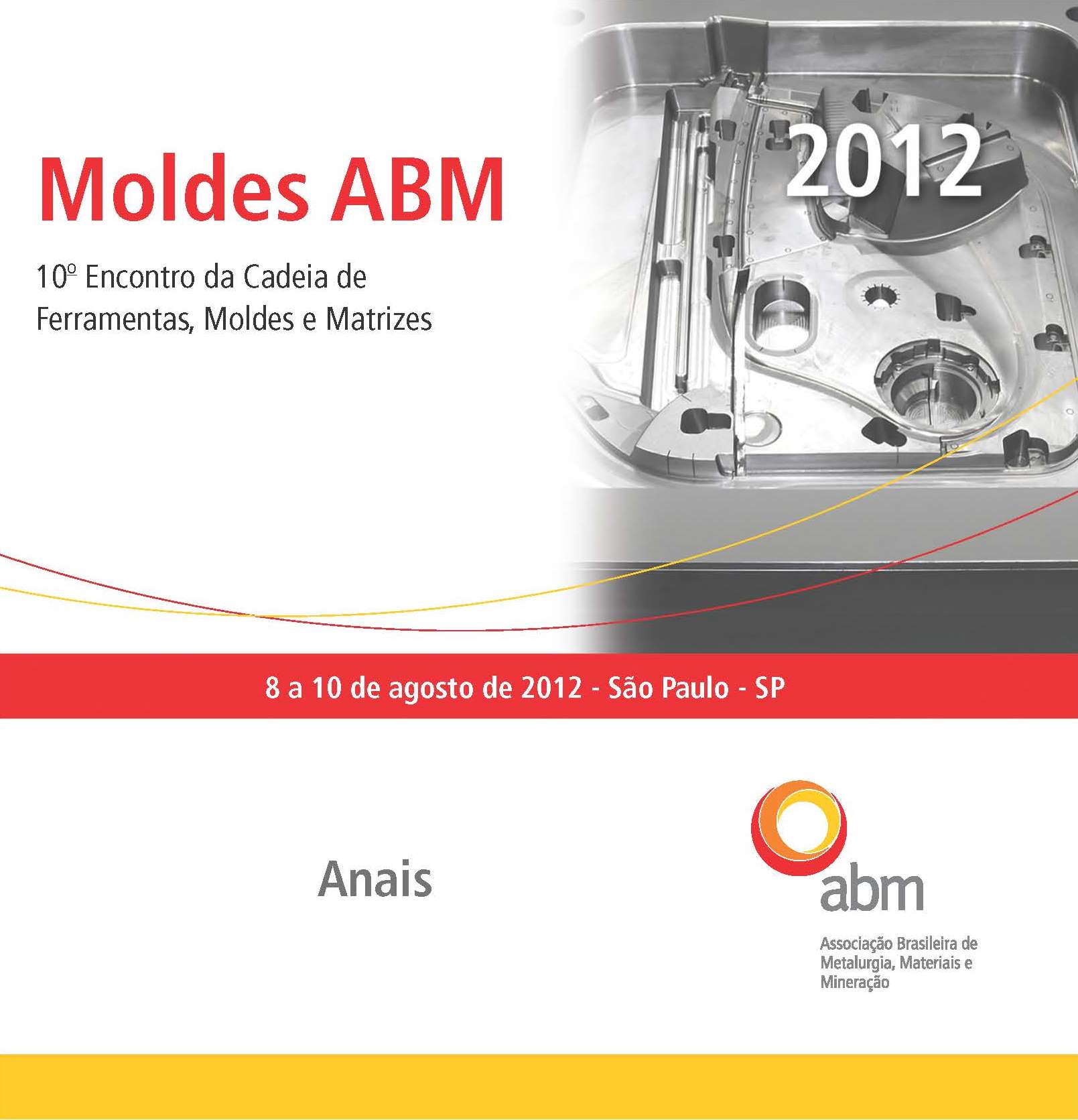 Moldes ABM

2012

10º Encontro da Cadeia de Ferramentas, Moldes e Matrizes

8 a 10 de agosto de 2012 - São Paulo - SP

Anais

abm

Associação Brasileira de Metalurgia, Materiais e Mineração